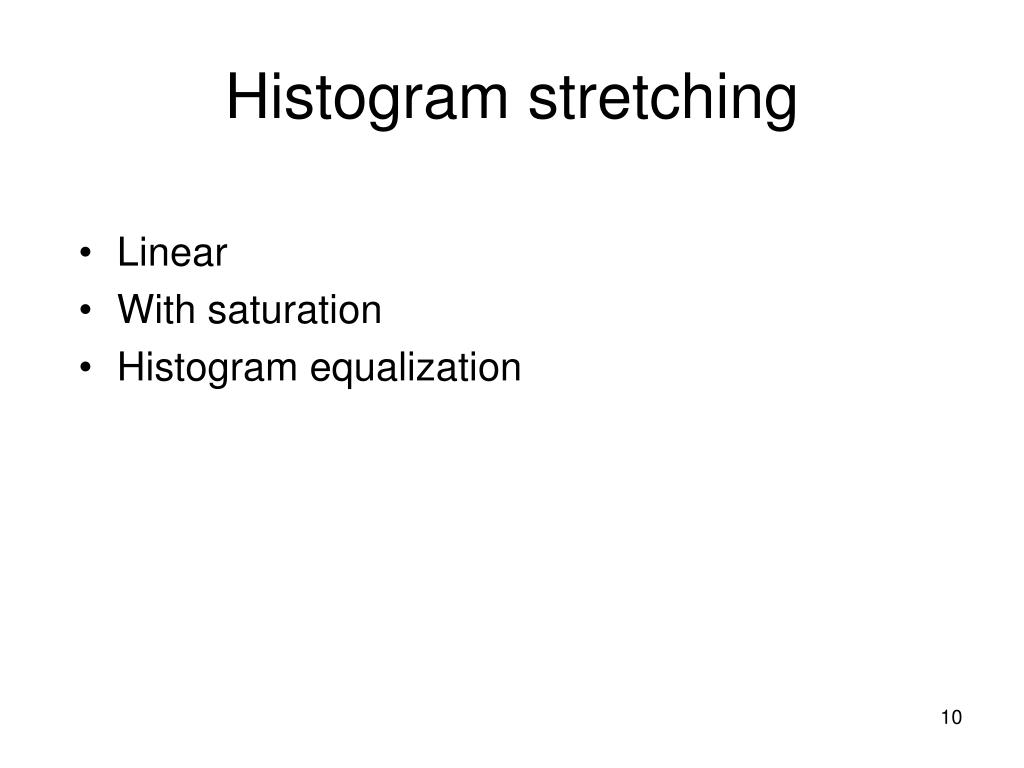 Histogram stretching

• Linear
• With saturation
• Histogram equalization

10